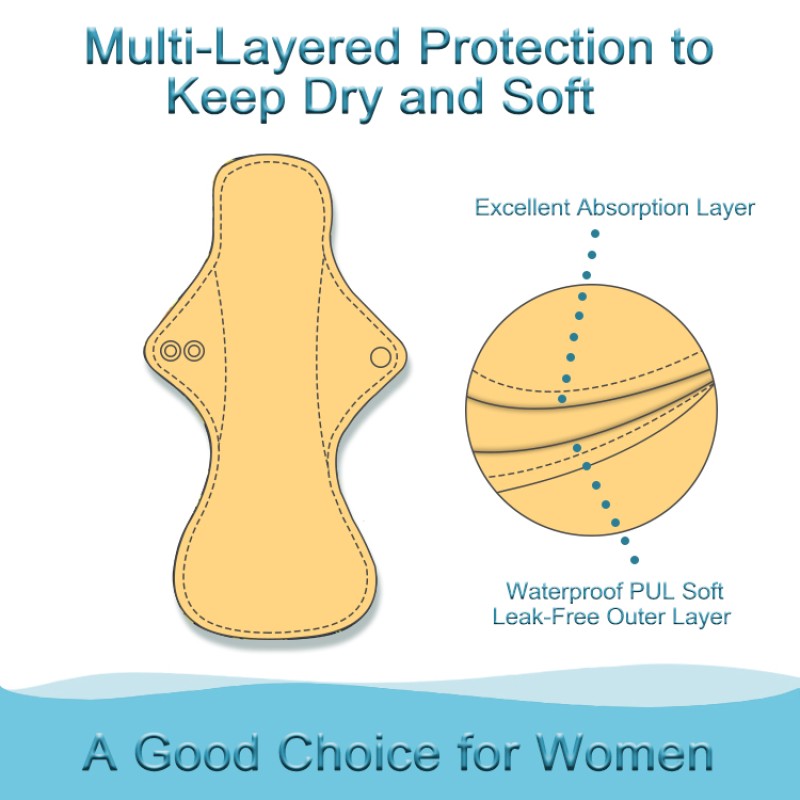 Multi-Layered Protection to Keep Dry and Soft

Excellent Absorption Layer

Waterproof PUL Soft Leak-Free Outer Layer

A Good Choice for Women